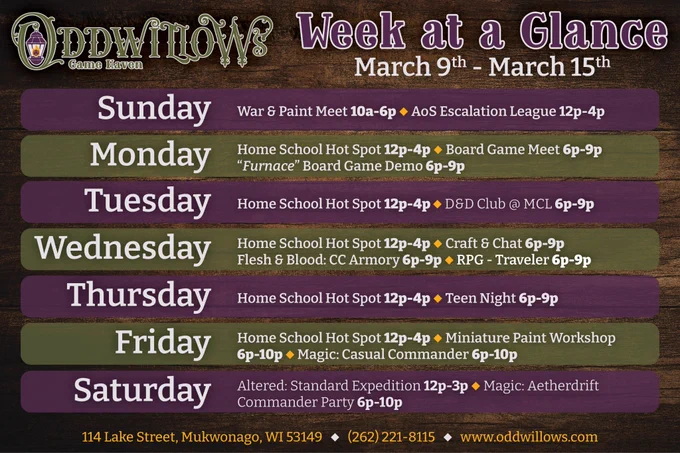 ODDWILLOWS
Game Haven

Week at a Glance
March 9th - March 15th

Sunday
War & Paint Meet 10a-6p ◆ AoS Escalation League 12p-4p

Monday
Home School Hot Spot 12p-4p ◆ Board Game Meet 6p-9p "Furnace" Board Game Demo 6p-9p

Tuesday
Home School Hot Spot 12p-4p ◆ D&D Club @ MCL 6p-9p

Wednesday
Home School Hot Spot 12p-4p ◆ Craft & Chat 6p-9p Flesh & Blood: CC Armory 6p-9p ◆ RPG - Traveler 6p-9p

Thursday
Home School Hot Spot 12p-4p ◆ Teen Night 6p-9p

Friday
Home School Hot Spot 12p-4p ◆ Miniature Paint Workshop 6p-10p ◆ Magic: Casual Commander 6p-10p

Saturday
Altered: Standard Expedition 12p-3p ◆ Magic: Aetherdrift Commander Party 6p-10p

114 Lake Street, Mukwonago, WI 53149 ◆ (262) 221-8115 ◆ www.oddwillows.com